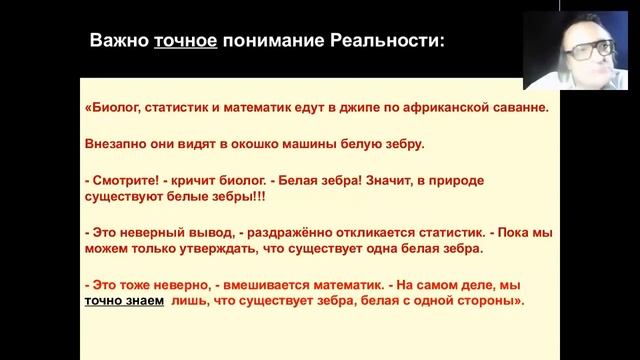 Важно точное понимание Реальности:

«Биолог, статистик и математик едут в джипе по африканской саванне.

Внезапно они видят в окошко машины белую зебру.

- Смотрите! - кричит биолог. - Белая зебра! Значит, в природе существуют белые зебры!!!

- Это неверный вывод, - раздражённо откликается статистик. - Пока мы можем только утверждать, что существует одна белая зебра.

- Это тоже неверно, - вмешивается математик. - На самом деле, мы точно знаем лишь, что существует зебра, белая с одной стороны».